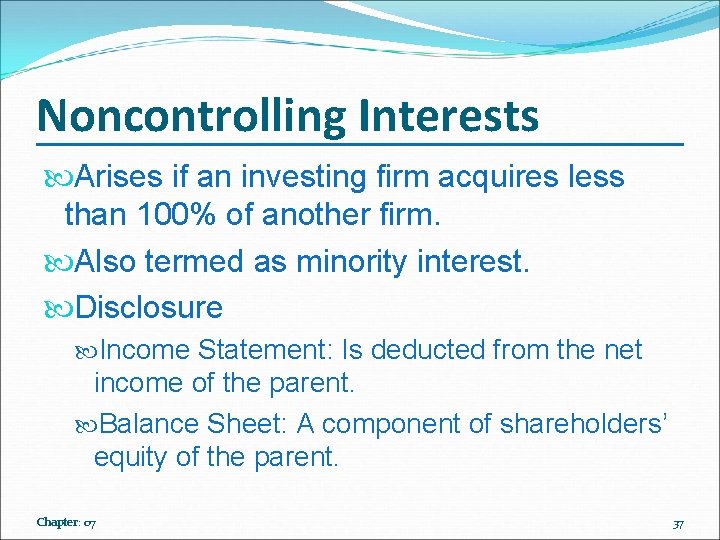 Noncontrolling Interests

Arises if an investing firm acquires less than 100% of another firm.

Also termed as minority interest.

Disclosure

Income Statement: Is deducted from the net income of the parent.

Balance Sheet: A component of shareholders' equity of the parent.

Chapter: 07

37